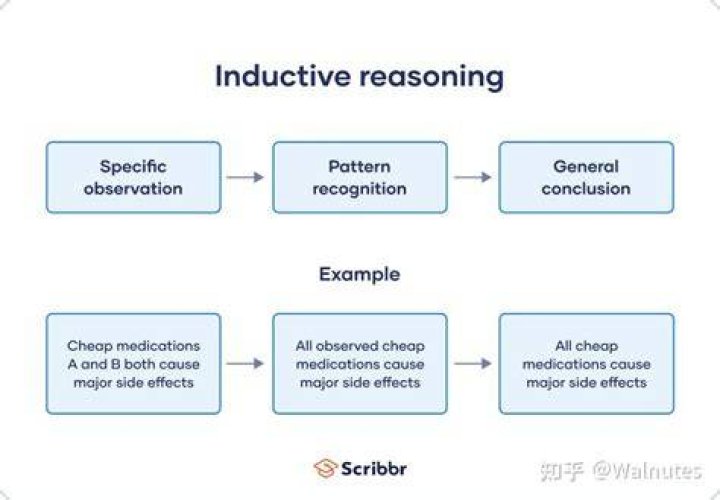 Inductive reasoning

Specific observation

Pattern recognition

General conclusion

Example

Cheap medications A and B both cause major side effects

All observed cheap medications cause major side effects

All cheap medications cause major side effects

Scribbr

知乎 @Walnutes